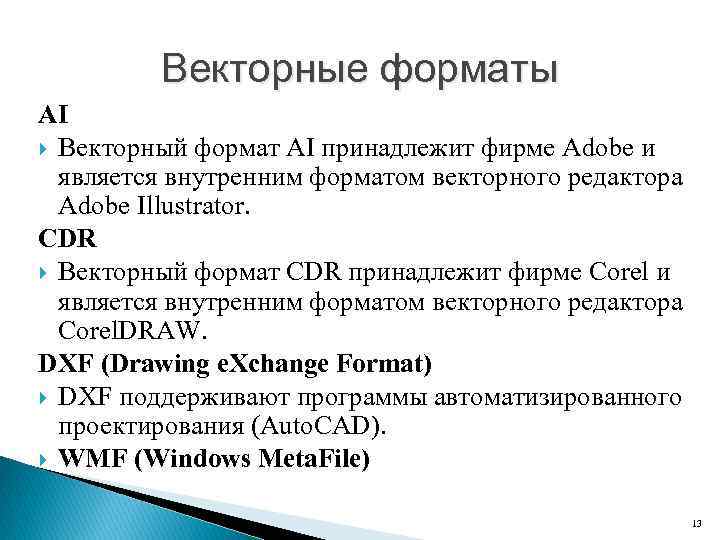 Векторные форматы

AI

Векторный формат AI принадлежит фирме Adobe и является внутренним форматом векторного редактора Adobe Illustrator.

CDR

Векторный формат CDR принадлежит фирме Corel и является внутренним форматом векторного редактора CorelDRAW.

DXF (Drawing eXchange Format)

DXF поддерживают программы автоматизированного проектирования (AutoCAD).

WMF (Windows MetaFile)

13